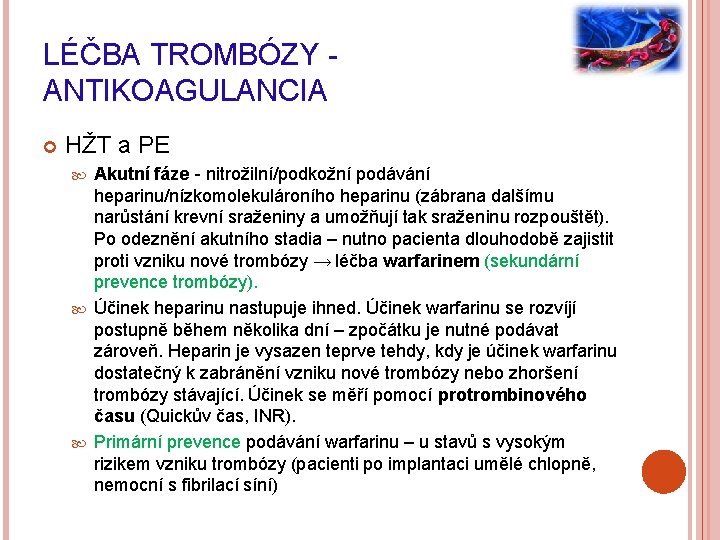 LÉČBA TROMBÓZY - ANTIKOAGULANCIA

HŽT a PE

Akutní fáze - nitrožilní/podkožní podávání heparinu/nízkomolekulároního heparinu (zábrana dalšímu narůstání krevní sraženiny a umožňují tak sraženinu rozpouštět). Po odeznění akutního stadia – nutno pacienta dlouhodobě zajistit proti vzniku nové trombózy → léčba warfarinem (sekundární prevence trombózy).

Účinek heparinu nastupuje ihned. Účinek warfarinu se rozvíjí postupně během několika dní – zpočátku je nutné podávat zároveň. Heparin je vysazen teprve tehdy, kdy je účinek warfarinu dostatečný k zabránění vzniku nové trombózy nebo zhoršení trombózy stávající. Účinek se měří pomocí protrombinového času (Quickův čas, INR).

Primární prevence podávání warfarinu – u stavů s vysokým rizikem vzniku trombózy (pacienti po implantaci umělé chlopně, nemocní s fibrilací síní)